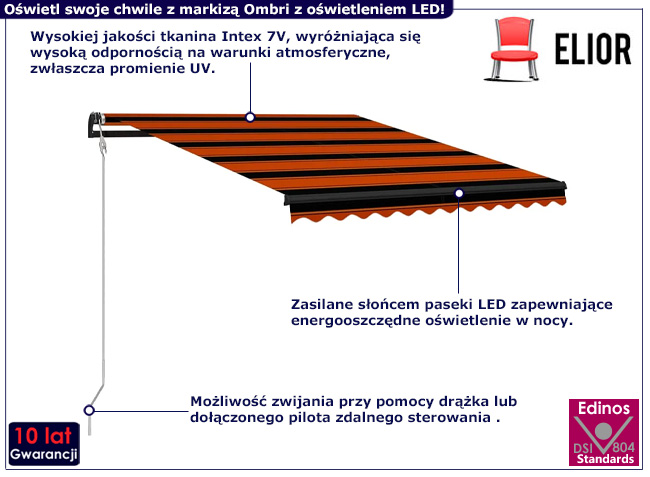 Oświetl swoje chwile z markizą Ombri z oświetleniem LED!

Wysokiej jakości tkanina Intex 7V, wyróżniająca się wysoką odpornością na warunki atmosferyczne, zwłaszcza promienie UV.

ELIOR

Zasilane słońcem paseki LED zapewniające energooszczędne oświetlenie w nocy.

Możliwość zwijania przy pomocy drążka lub dołączonego pilota zdalnego sterowania .

10 lat
Gwarancji

Edinos
DSI 804
Standards